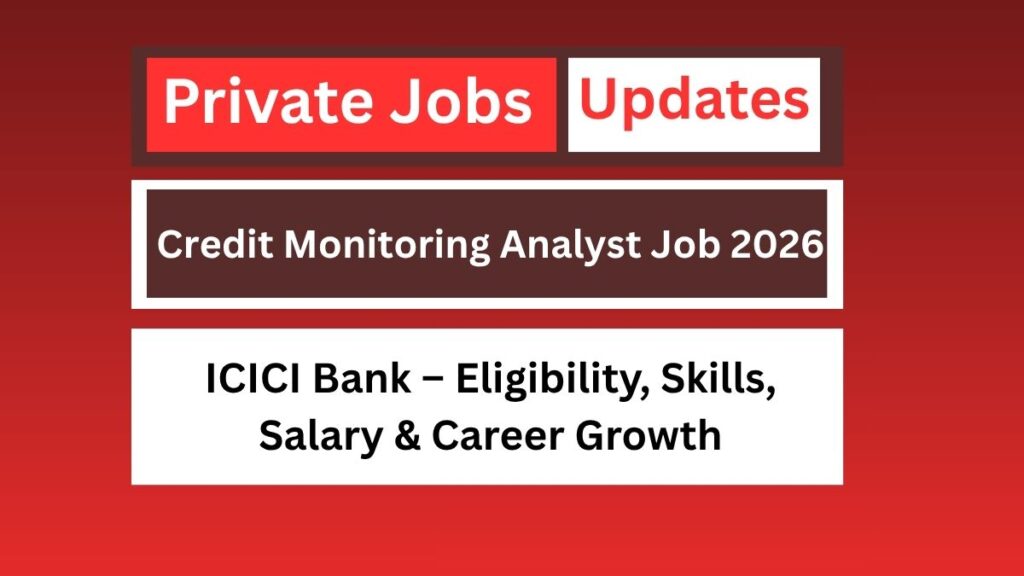 Private Jobs Updates

Credit Monitoring Analyst Job 2026

ICICI Bank – Eligibility, Skills, Salary & Career Growth